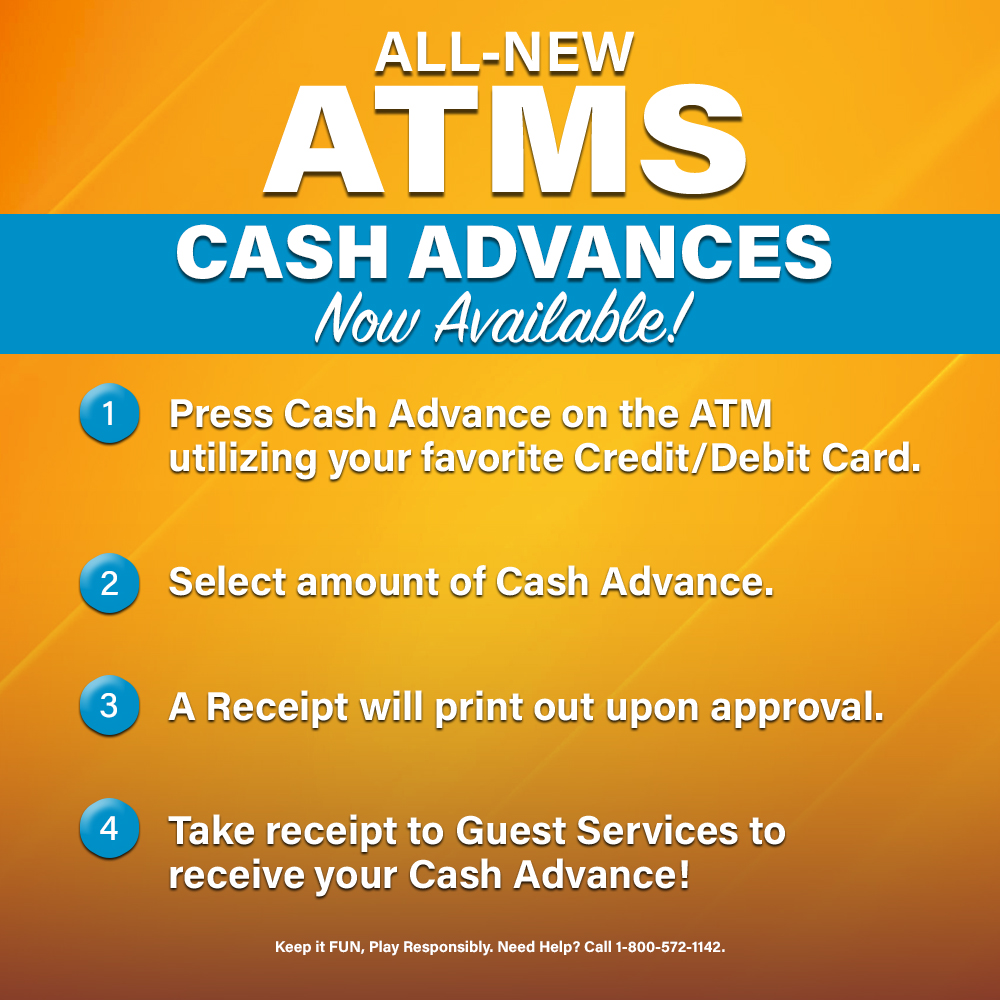 ALL-NEW
ATMS
CASH ADVANCES
Now Available!

1 Press Cash Advance on the ATM utilizing your favorite Credit/Debit Card.

2 Select amount of Cash Advance.

3 A Receipt will print out upon approval.

4 Take receipt to Guest Services to receive your Cash Advance!

Keep it FUN, Play Responsibly. Need Help? Call 1-800-572-1142.